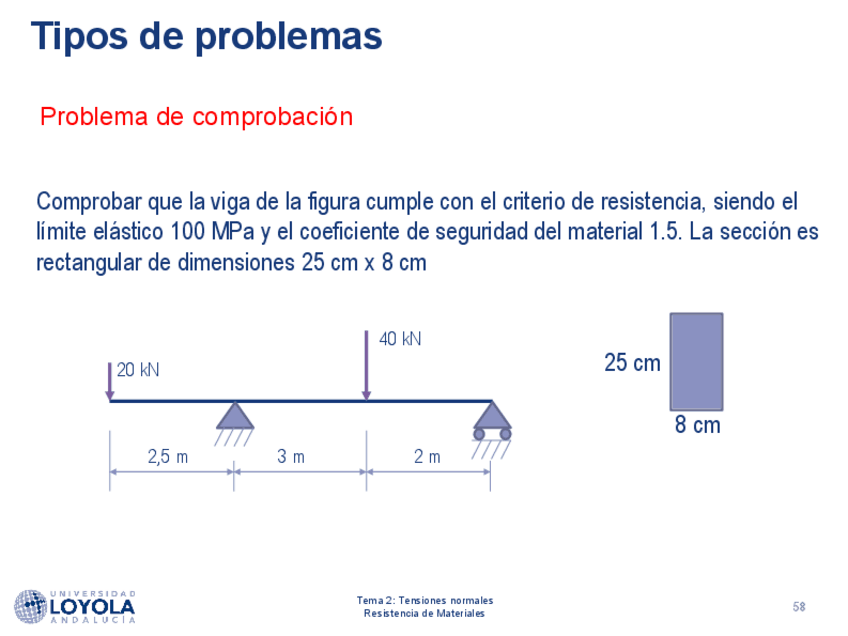 Tipos de problemas

Problema de comprobación

Comprobar que la viga de la figura cumple con el criterio de resistencia, siendo el límite elástico 100 MPa y el coeficiente de seguridad del material 1.5. La sección es rectangular de dimensiones 25 cm x 8 cm

20 kN
40 kN
2,5 m
3 m
2 m

25 cm
8 cm

UNIVERSIDAD LOYOLA ANDALUCÍA

Tema 2: Tensiones normales
Resistencia de Materiales

58